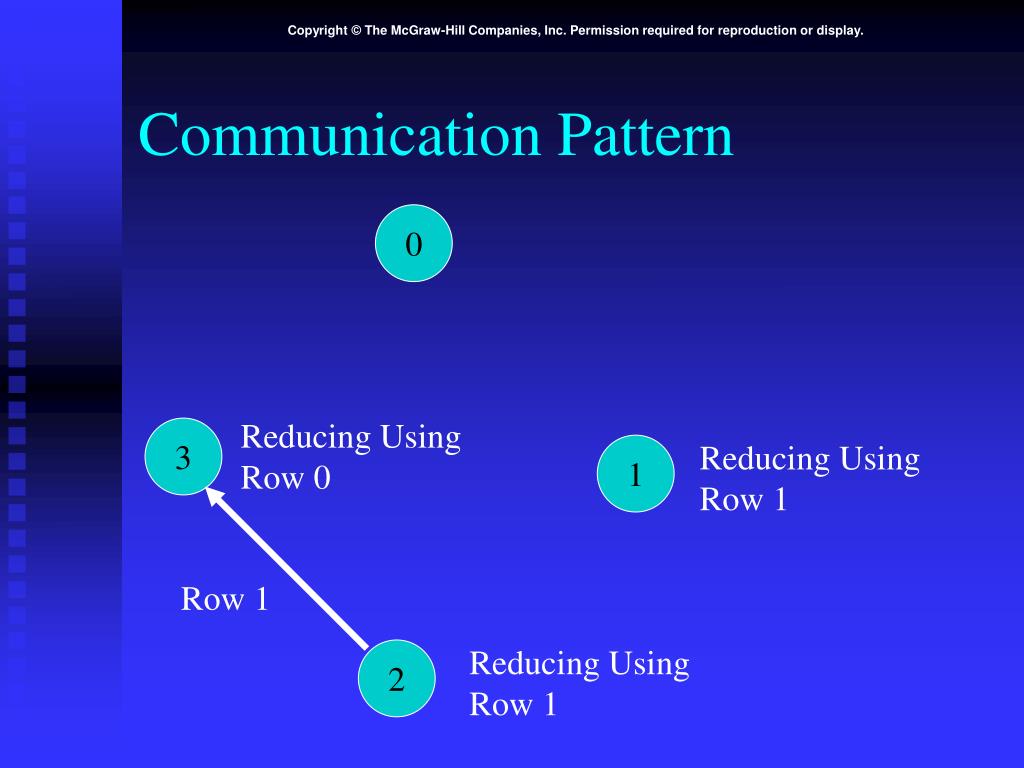 Copyright © The McGraw-Hill Companies, Inc. Permission required for reproduction or display.

Communication Pattern

0

3

Reducing Using Row 0

1

Reducing Using Row 1

Row 1

2

Reducing Using Row 1